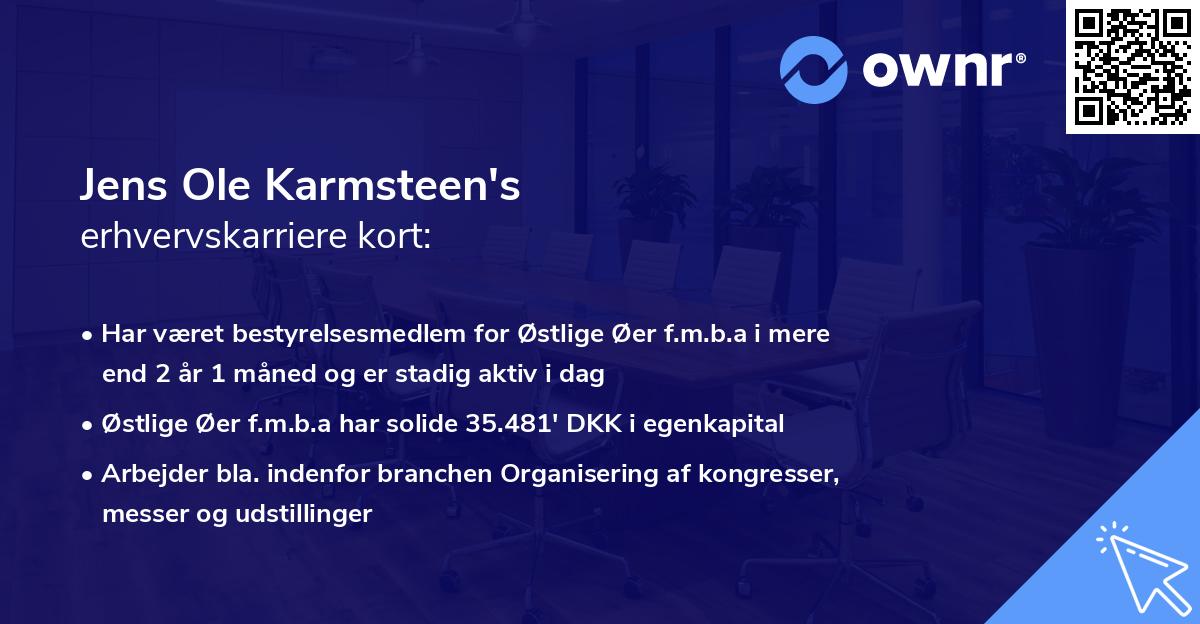 ownr®

Jens Ole Karmsteen's
erhvervskarriere kort:

• Har været bestyrelsesmedlem for Østlige Øer f.m.b.a i mere end 2 år 1 måned og er stadig aktiv i dag

• Østlige Øer f.m.b.a har solide 35.481' DKK i egenkapital

• Arbejder bla. indenfor branchen Organisering af kongresser, messer og udstillinger